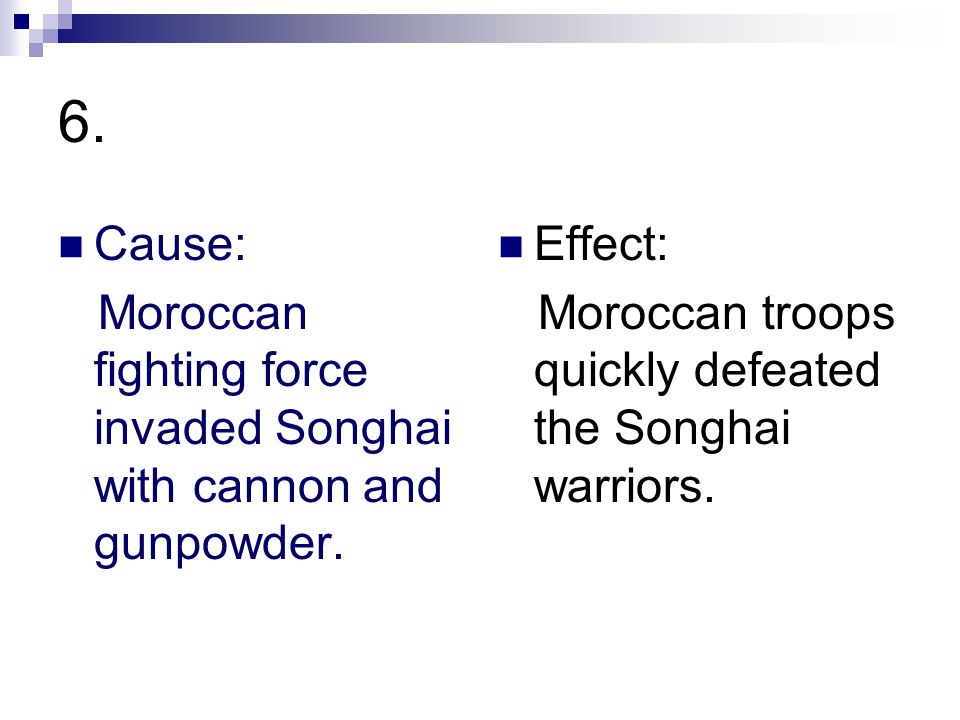 6.

Cause:

Moroccan fighting force invaded Songhai with cannon and gunpowder.

Effect:

Moroccan troops quickly defeated the Songhai warriors.